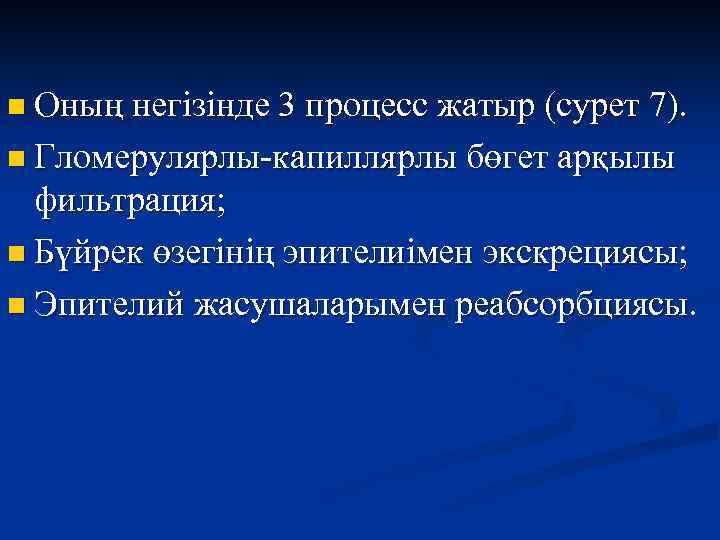 Оның негізінде 3 процесс жатыр (сурет 7).

Гломерулярлы-капиллярлы бөгет арқылы фильтрация;

Бүйрек өзегінің эпителиімен экскрециясы;

Эпителий жасушаларымен реабсорбциясы.